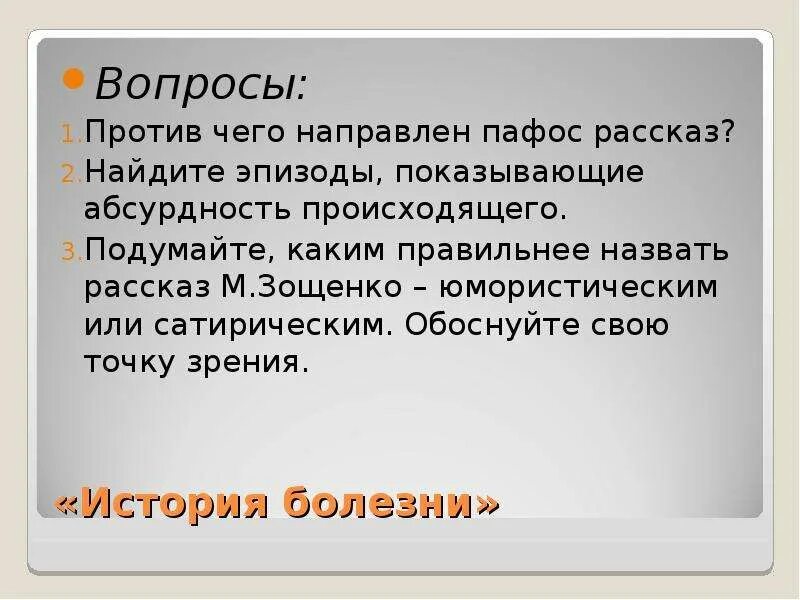 Вопросы:

1. Против чего направлен пафос рассказ?
2. Найдите эпизоды, показывающие абсурдность происходящего.
3. Подумайте, каким правильнее назвать рассказ М.Зощенко – юмористическим или сатирическим. Обоснуйте свою точку зрения.

«История болезни»